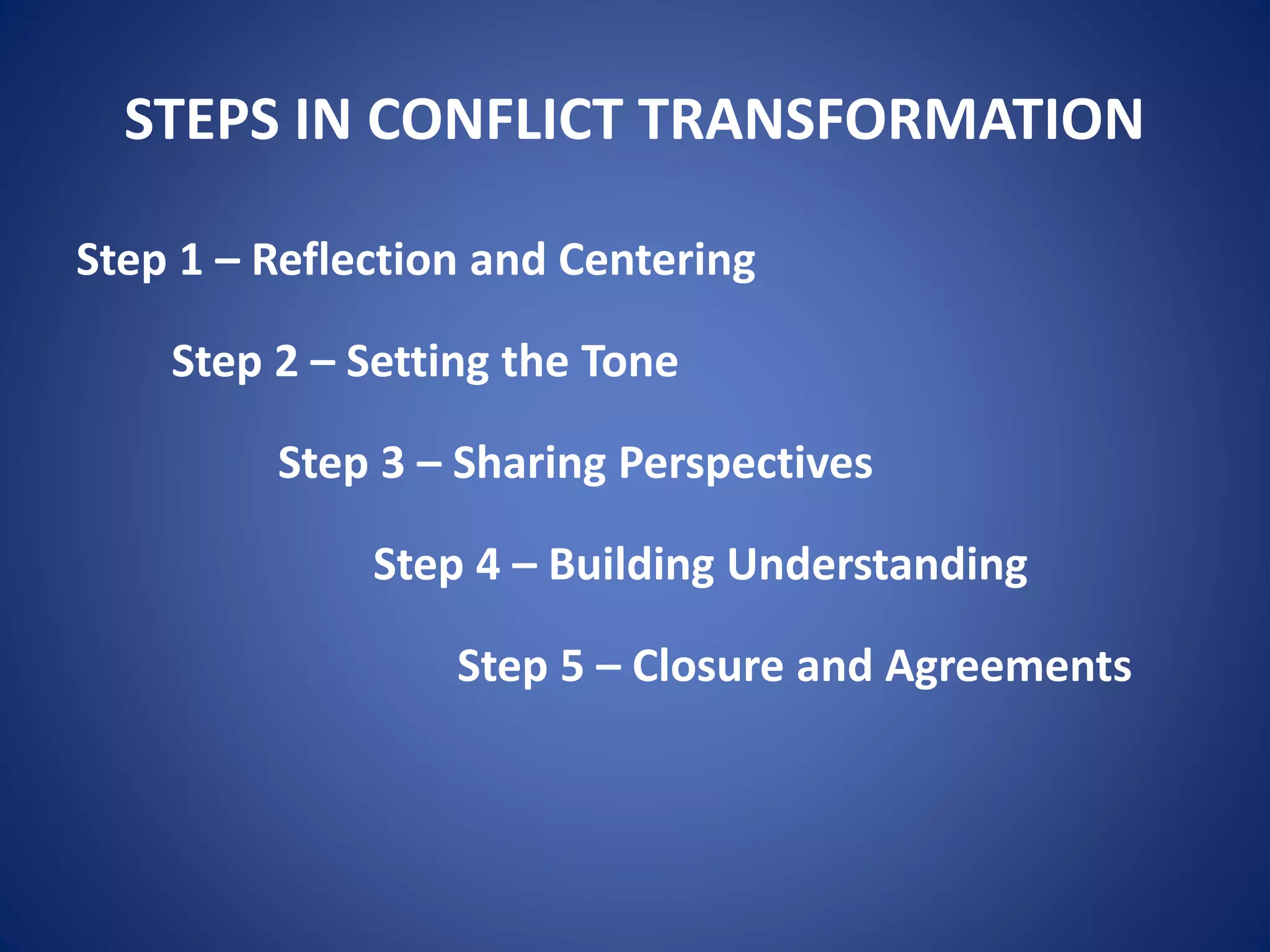 STEPS IN CONFLICT TRANSFORMATION

Step 1 – Reflection and Centering

Step 2 – Setting the Tone

Step 3 – Sharing Perspectives

Step 4 – Building Understanding

Step 5 – Closure and Agreements